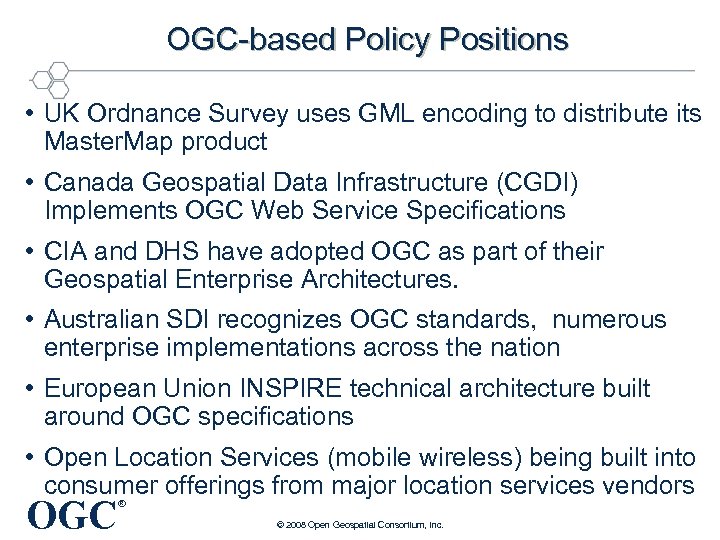 OGC-based Policy Positions

• UK Ordnance Survey uses GML encoding to distribute its MasterMap product

• Canada Geospatial Data Infrastructure (CGDI) Implements OGC Web Service Specifications

• CIA and DHS have adopted OGC as part of their Geospatial Enterprise Architectures.

• Australian SDI recognizes OGC standards, numerous enterprise implementations across the nation

• European Union INSPIRE technical architecture built around OGC specifications

• Open Location Services (mobile wireless) being built into consumer offerings from major location services vendors

OGC®

© 2008 Open Geospatial Consortium, Inc.